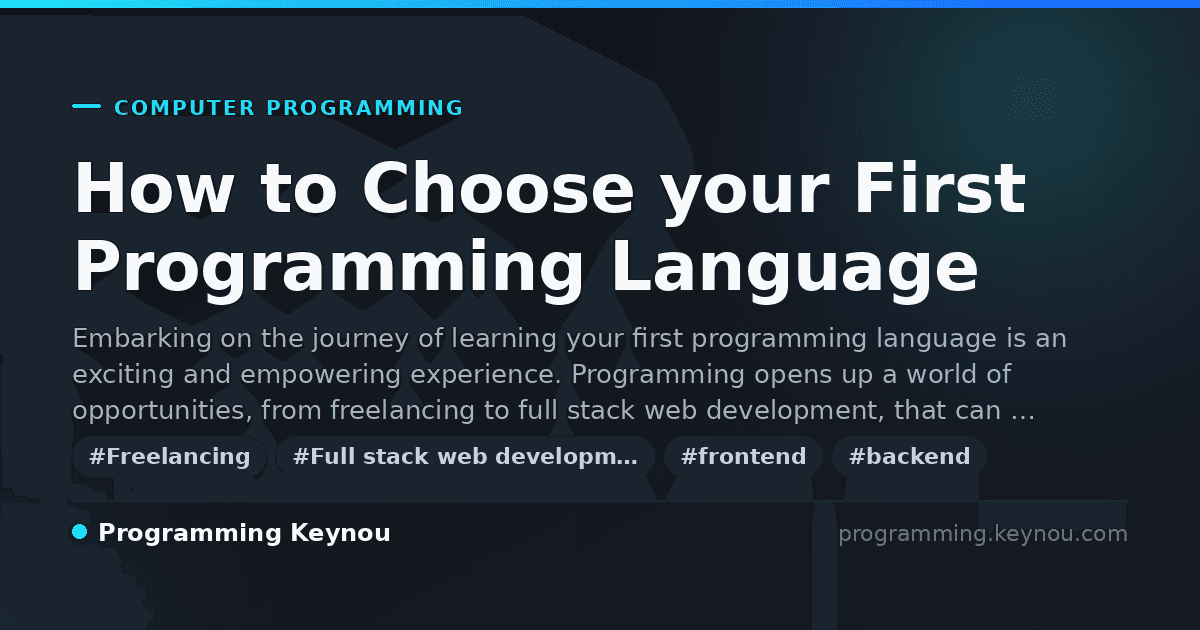 COMPUTER PROGRAMMING

How to Choose your First Programming Language

Embarking on the journey of learning your first programming language is an exciting and empowering experience. Programming opens up a world of opportunities, from freelancing to full stack web development, that can …

#Freelancing #Full stack web developm… #frontend #backend

Programming Keynou

programming.keynou.com